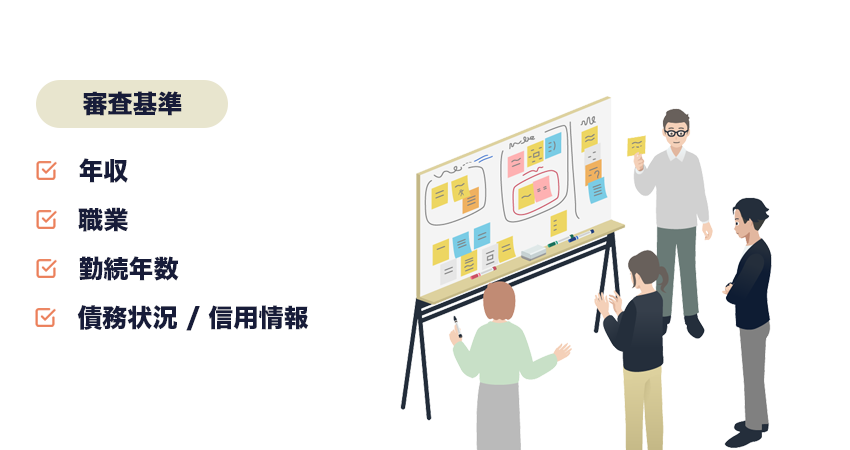 審査基準

年収

職業

勤続年数

債務状況 / 信用情報